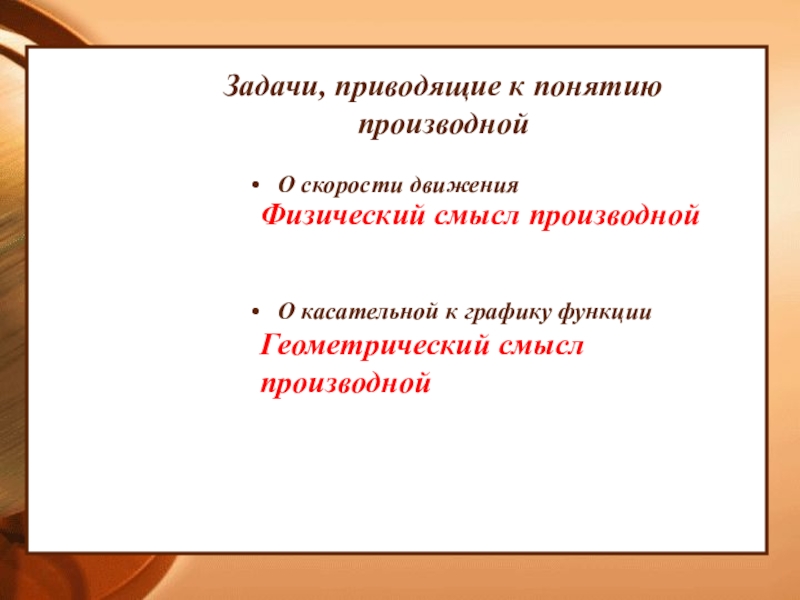 Задачи, приводящие к понятию производной

• О скорости движения

Физический смысл производной

• О касательной к графику функции

Геометрический смысл производной